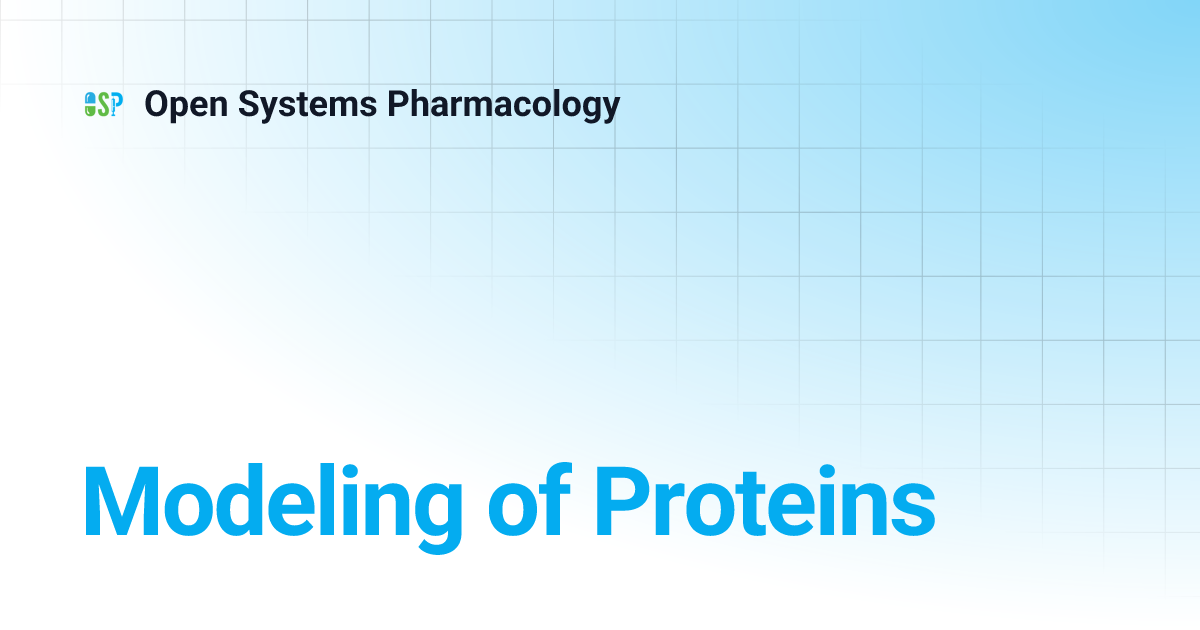 OSP Open Systems Pharmacology

Modeling of Proteins